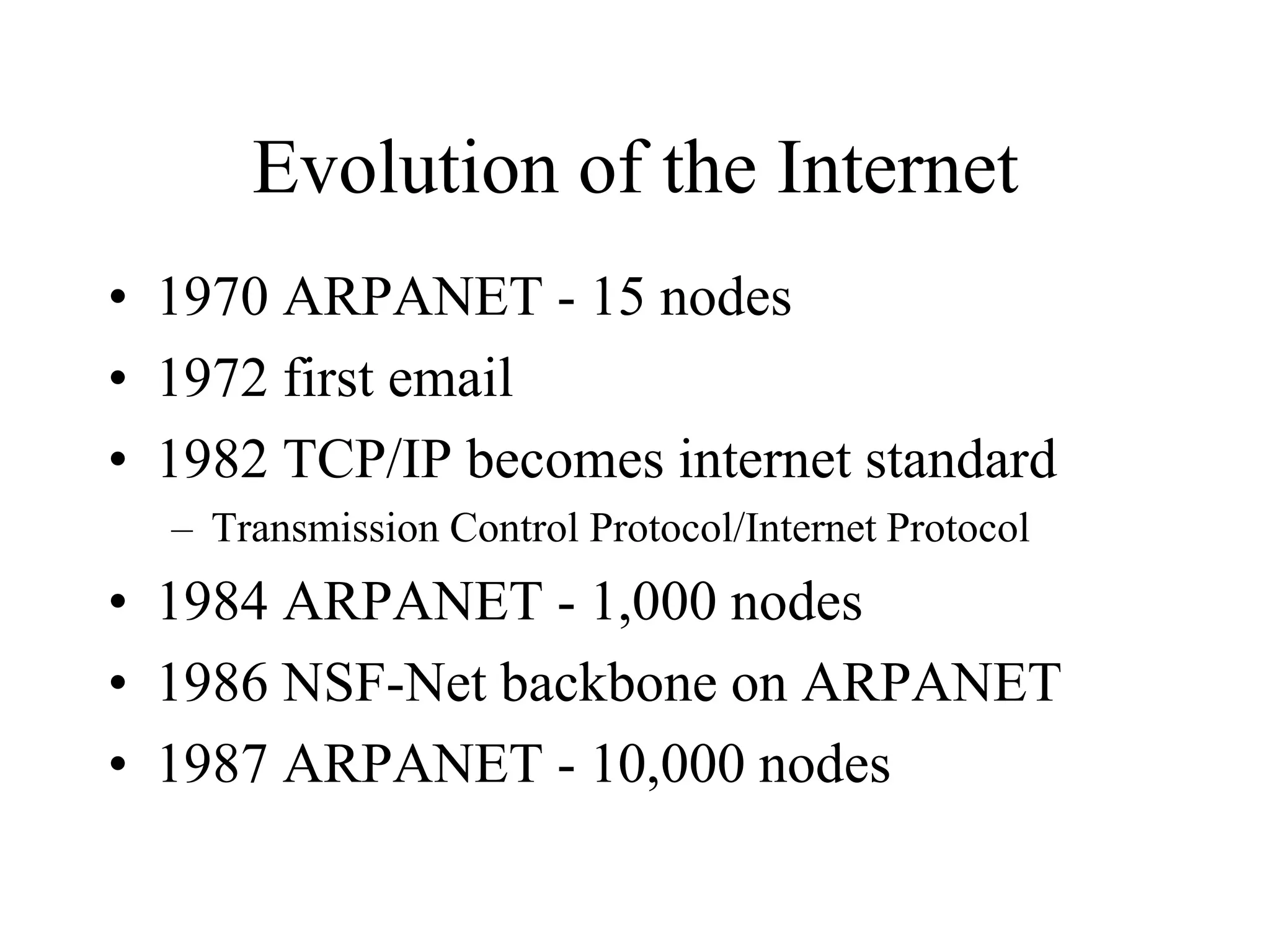 Evolution of the Internet

• 1970 ARPANET - 15 nodes
• 1972 first email
• 1982 TCP/IP becomes internet standard
– Transmission Control Protocol/Internet Protocol
• 1984 ARPANET - 1,000 nodes
• 1986 NSF-Net backbone on ARPANET
• 1987 ARPANET - 10,000 nodes